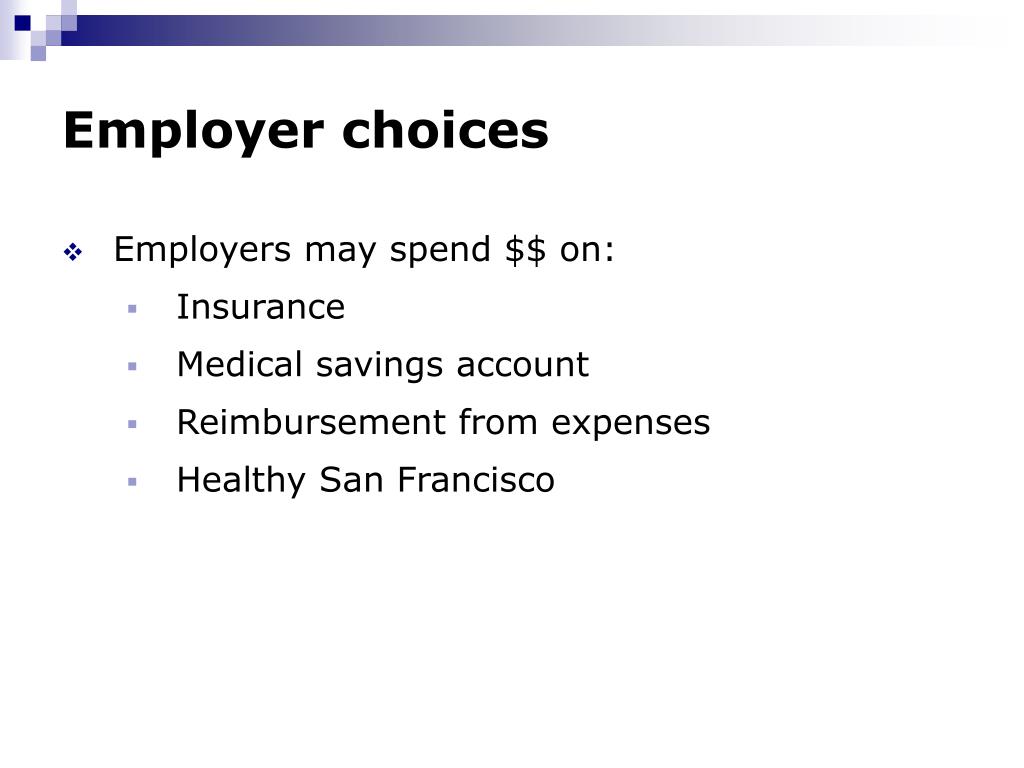 Employer choices

Employers may spend \$\$ on:

Insurance

Medical savings account

Reimbursement from expenses

Healthy San Francisco